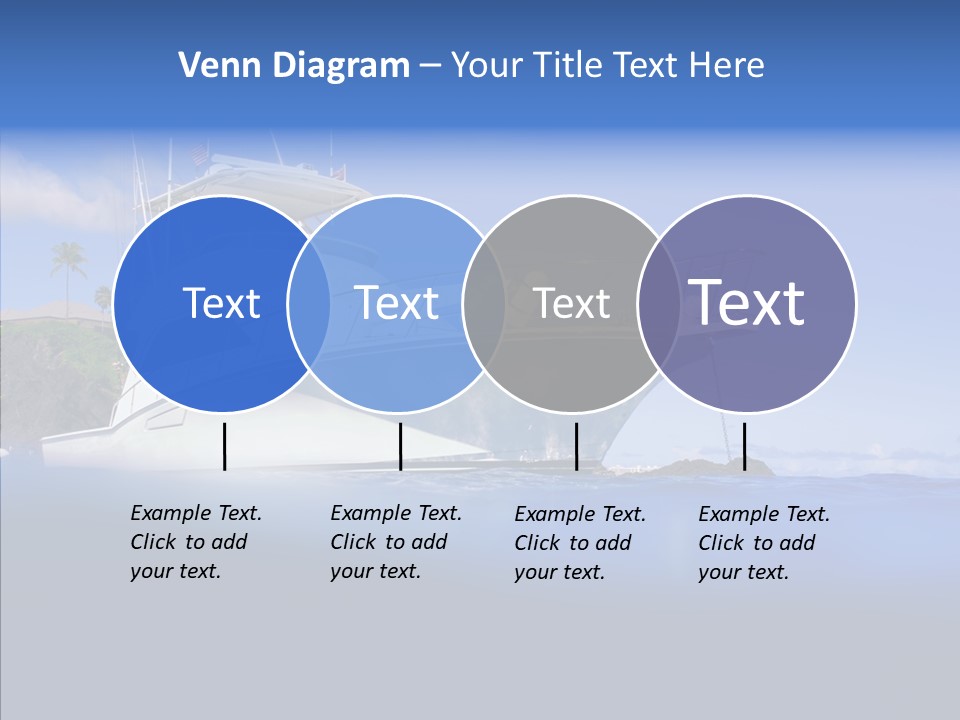 Venn Diagram – Your Title Text Here

Text

Text

Text

Text

Example Text. Click to add your text.

Example Text. Click to add your text.

Example Text. Click to add your text.

Example Text. Click to add your text.